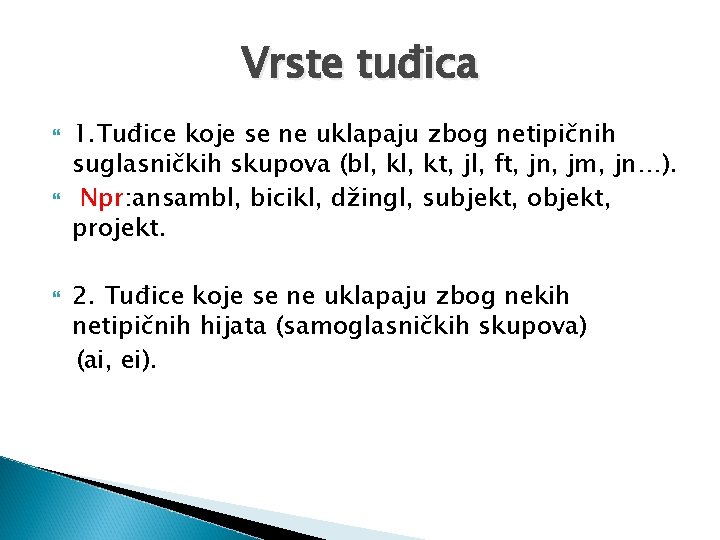 Vrste tuđica

1.Tuđice koje se ne uklapaju zbog netipičnih suglasničkih skupova (bl, kl, kt, jl, ft, jn, jm, jn…).

Npr:ansambl, bicikl, džingl, subjekt, objekt, projekt.

2. Tuđice koje se ne uklapaju zbog nekih netipičnih hijata (samoglasničkih skupova) (ai, ei).